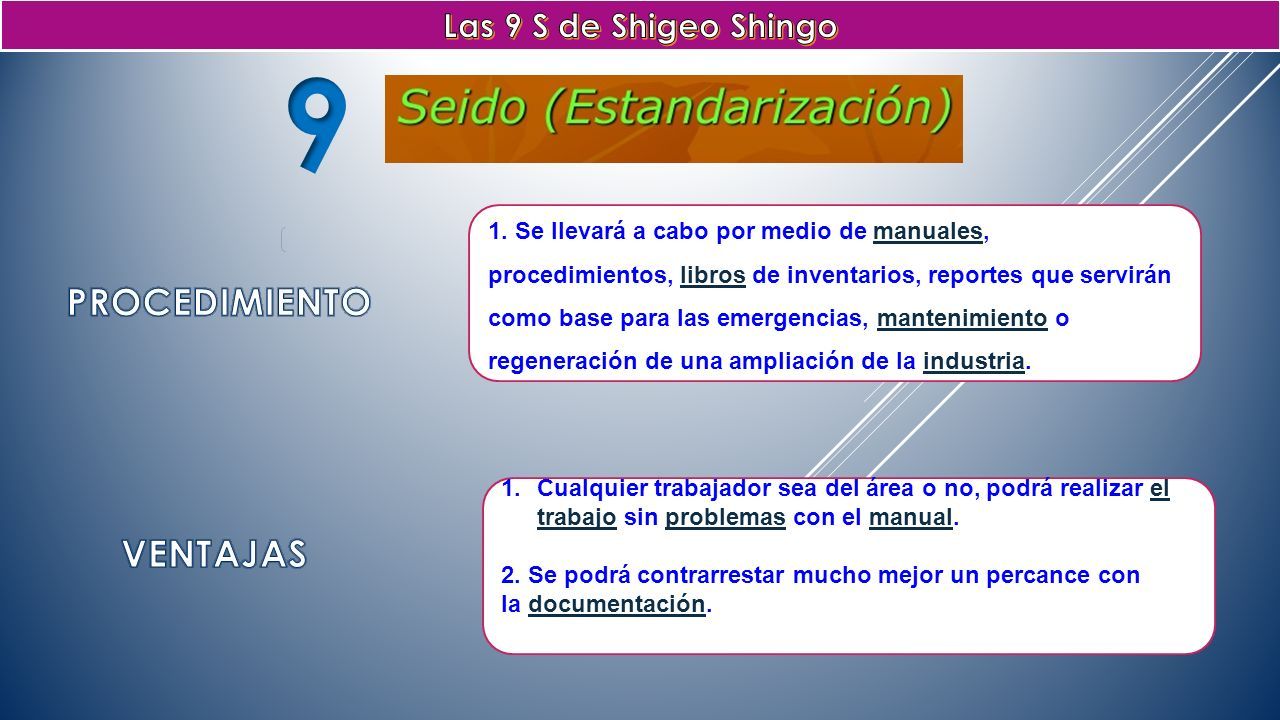 Las 9 S de Shigeo Shingo

9

Seido (Estandarización)

PROCEDIMIENTO

1. Se llevará a cabo por medio de manuales, procedimientos, libros de inventarios, reportes que servirán como base para las emergencias, mantenimiento o regeneración de una ampliación de la industria.

VENTAJAS

1. Cualquier trabajador sea del área o no, podrá realizar el trabajo sin problemas con el manual.

2. Se podrá contrarrestar mucho mejor un percance con la documentación.